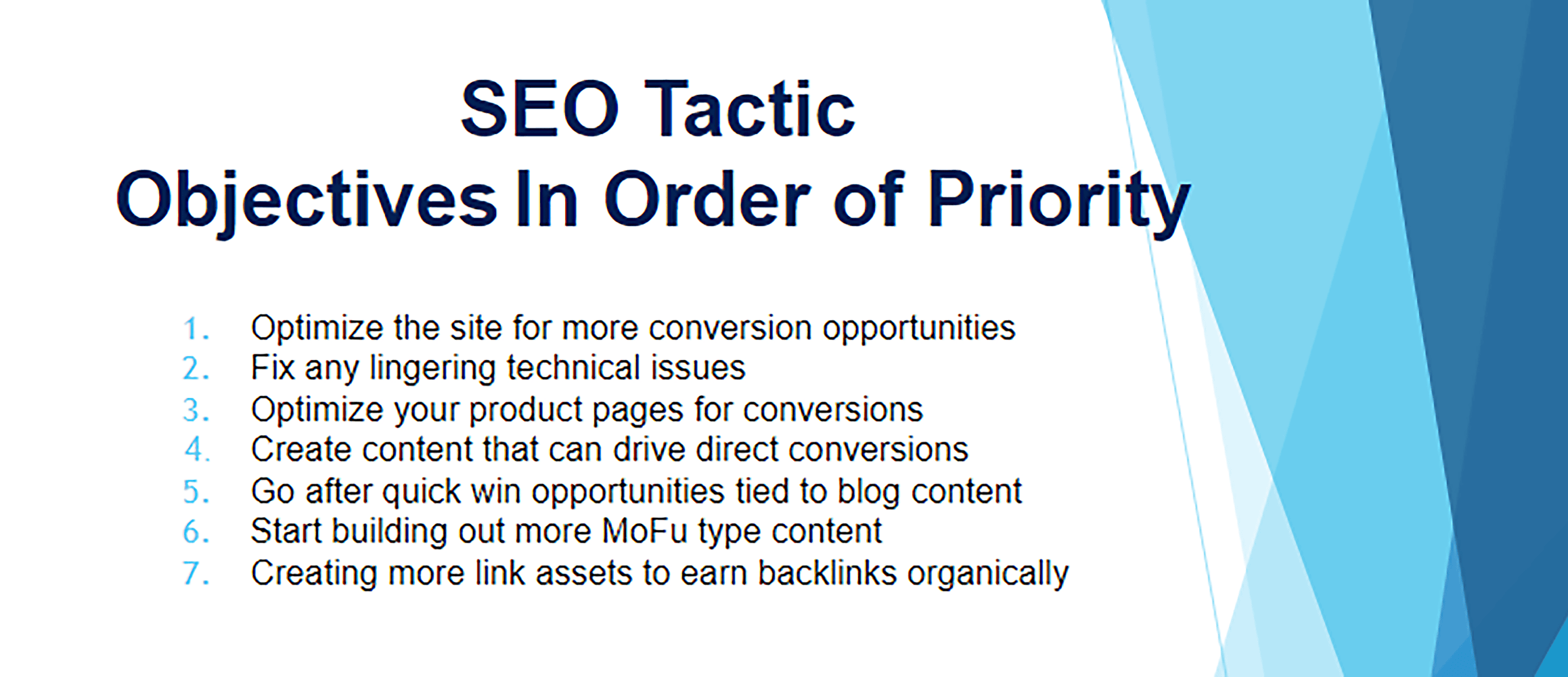 SEO Tactic
Objectives In Order of Priority

1. Optimize the site for more conversion opportunities
2. Fix any lingering technical issues
3. Optimize your product pages for conversions
4. Create content that can drive direct conversions
5. Go after quick win opportunities tied to blog content
6. Start building out more MoFu type content
7. Creating more link assets to earn backlinks organically